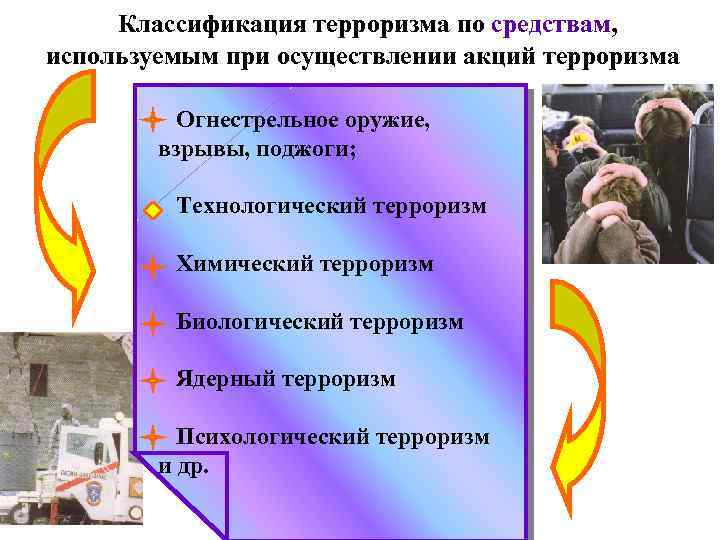 Классификация терроризма по средствам, используемым при осуществлении акций терроризма

Огнестрельное оружие, взрывы, поджоги;

Технологический терроризм

Химический терроризм

Биологический терроризм

Ядерный терроризм

Психологический терроризм и др.